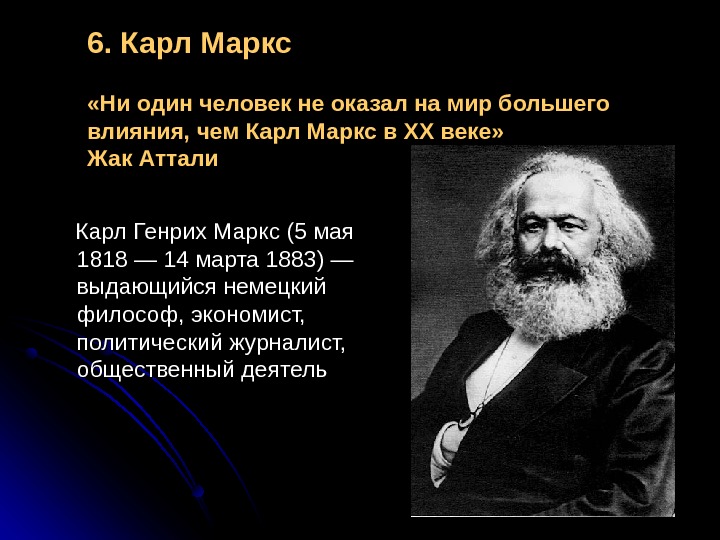 6. Карл Маркс

«Ни один человек не оказал на мир большего влияния, чем Карл Маркс в XX веке»
Жак Аттали

Карл Генрих Маркс (5 мая 1818 — 14 марта 1883) — выдающийся немецкий философ, экономист, политический журналист, общественный деятель